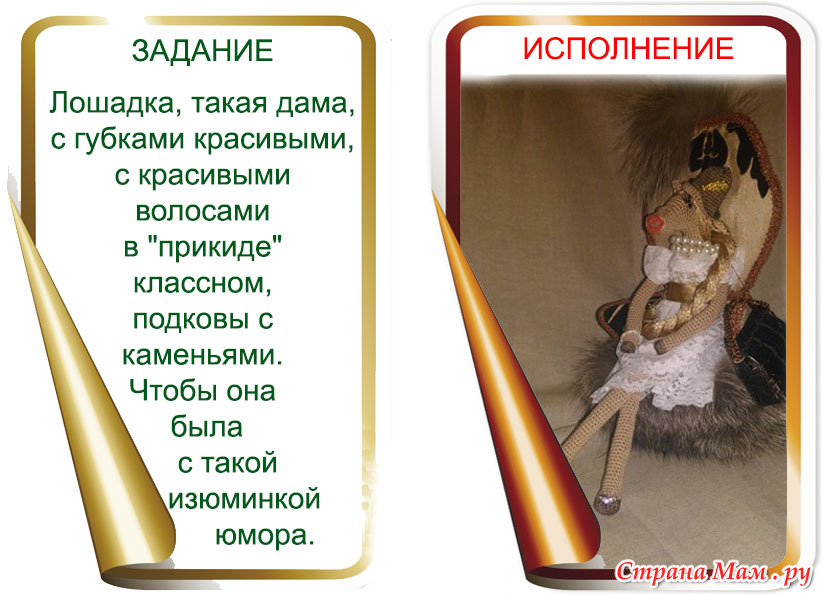 ЗАДАНИЕ

Лошадка, такая дама, с губками красивыми, с красивыми волосами в "прикиде" классном, подковы с каменьями. Чтобы она была с такой изюминкой юмора.

ИСПОЛНЕНИЕ

Страна Мам . ру